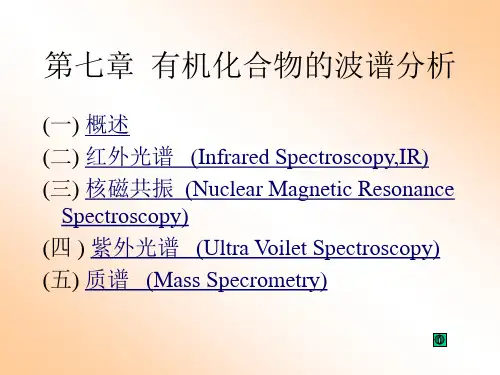 第七章 有机化合物的波谱分析

(一) 概述

(二) 红外光谱 (Infrared Spectroscopy,IR)

(三) 核磁共振 (Nuclear Magnetic Resonance Spectroscopy)

(四 ) 紫外光谱 (Ultra Voilet Spectroscopy)

(五) 质谱 (Mass Specrometry)